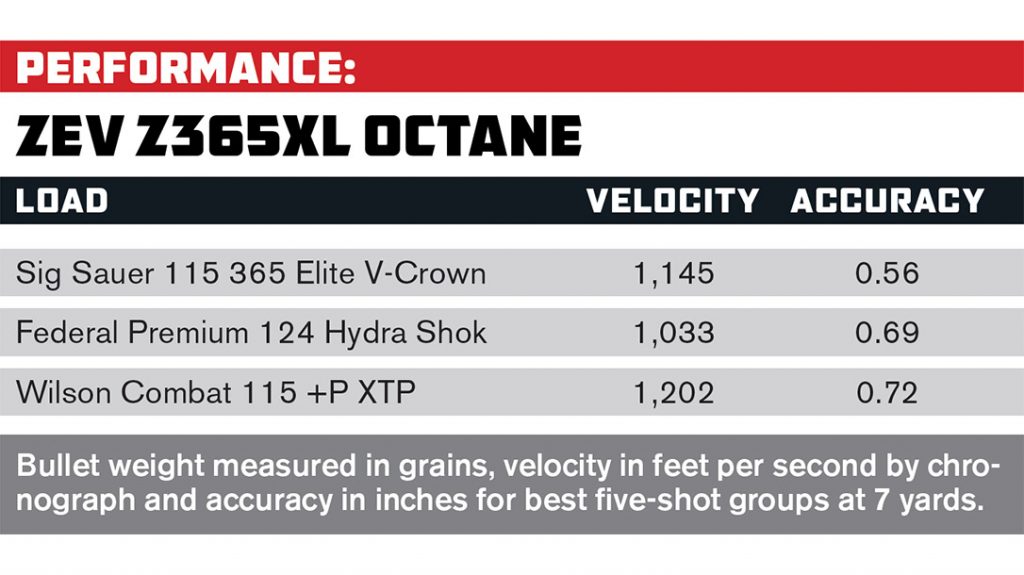 PERFORMANCE:

ZEV Z365XL OCTANE

| LOAD | VELOCITY | ACCURACY |
|---|---|---|
| Sig Sauer 115 365 Elite V-Crown | 1,145 | 0.56 |
| Federal Premium 124 Hydra Shok | 1,033 | 0.69 |
| Wilson Combat 115 +P XTP | 1,202 | 0.72 |

Bullet weight measured in grains, velocity in feet per second by chronograph and accuracy in inches for best five-shot groups at 7 yards.